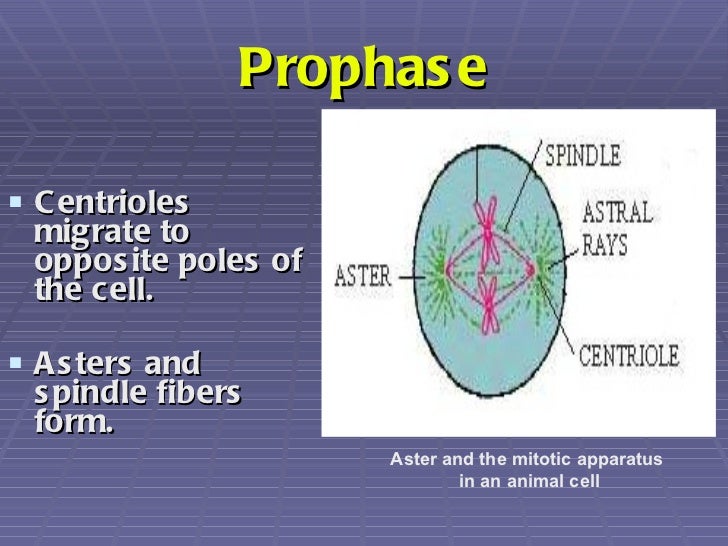 Prophase

▪ Centrioles migrate to opposite poles of the cell.

▪ Asters and spindle fibers form.

SPINDLE

ASTRAL RAYS

ASTER

CENTRIOLE

Aster and the mitotic apparatus in an animal cell